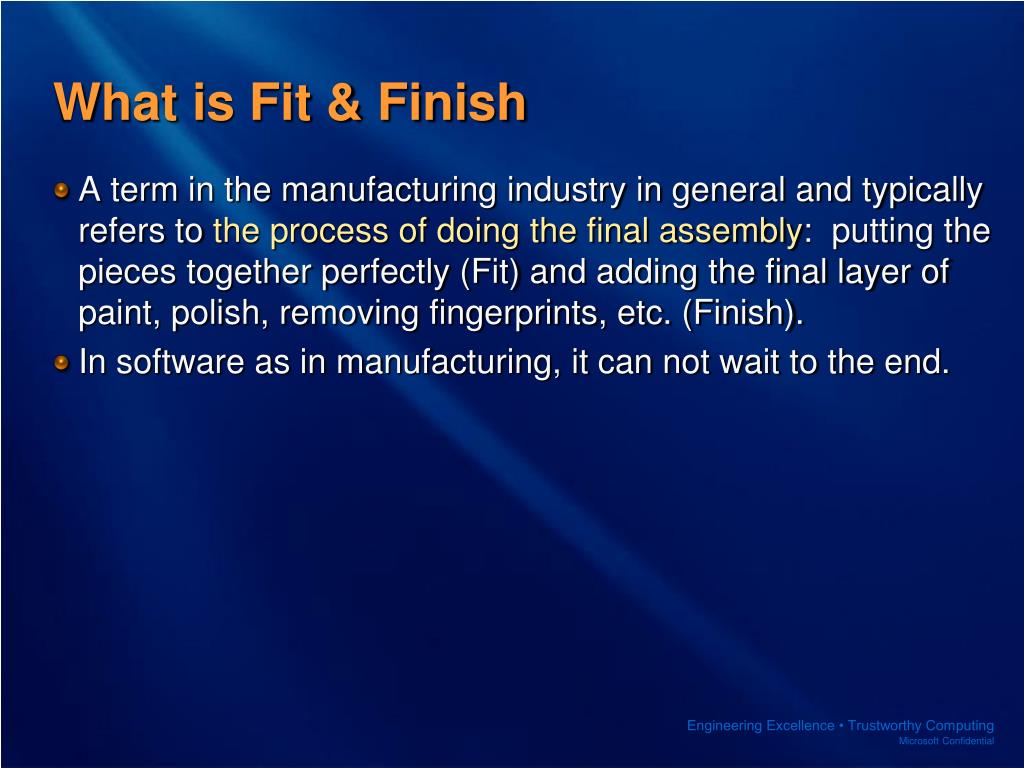 What is Fit & Finish

A term in the manufacturing industry in general and typically refers to the process of doing the final assembly: putting the pieces together perfectly (Fit) and adding the final layer of paint, polish, removing fingerprints, etc. (Finish).

In software as in manufacturing, it can not wait to the end.

Engineering Excellence • Trustworthy Computing
Microsoft Confidential